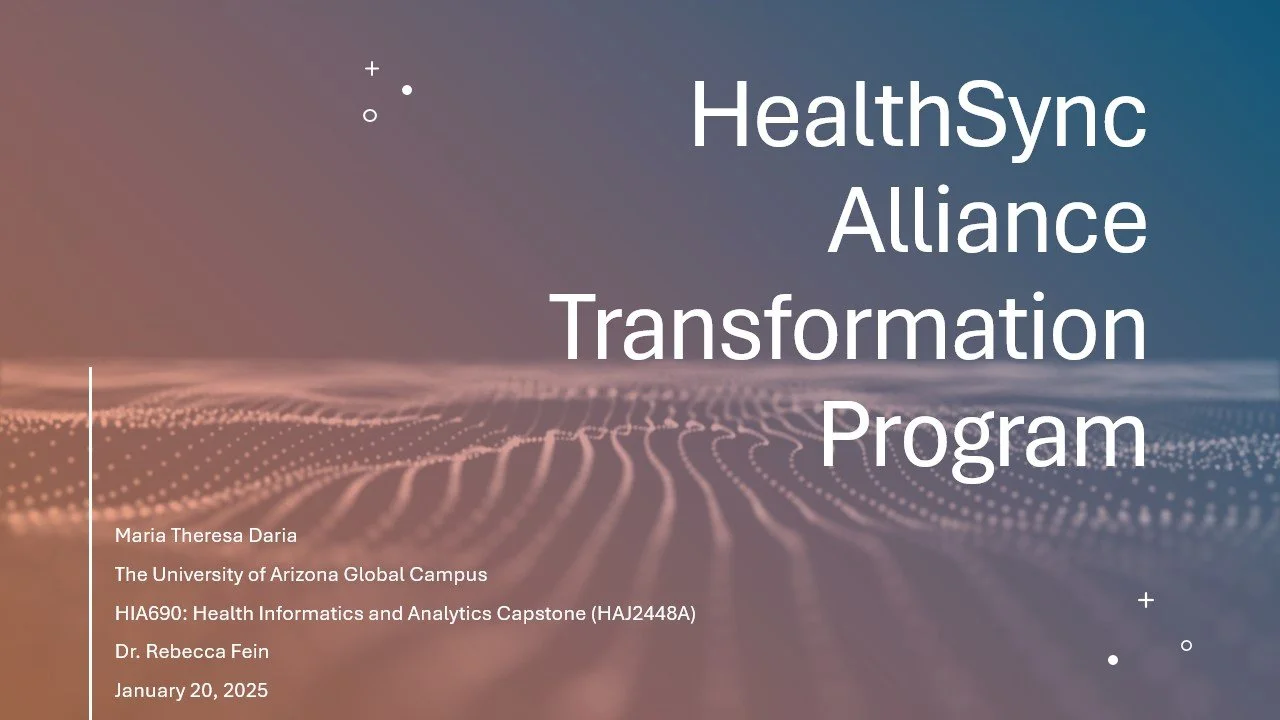 HealthSync Alliance Transformation Program

Maria Theresa Daria

The University of Arizona Global Campus

HIA690: Health Informatics and Analytics Capstone (HAJ2448A)

Dr. Rebecca Fein

January 20, 2025